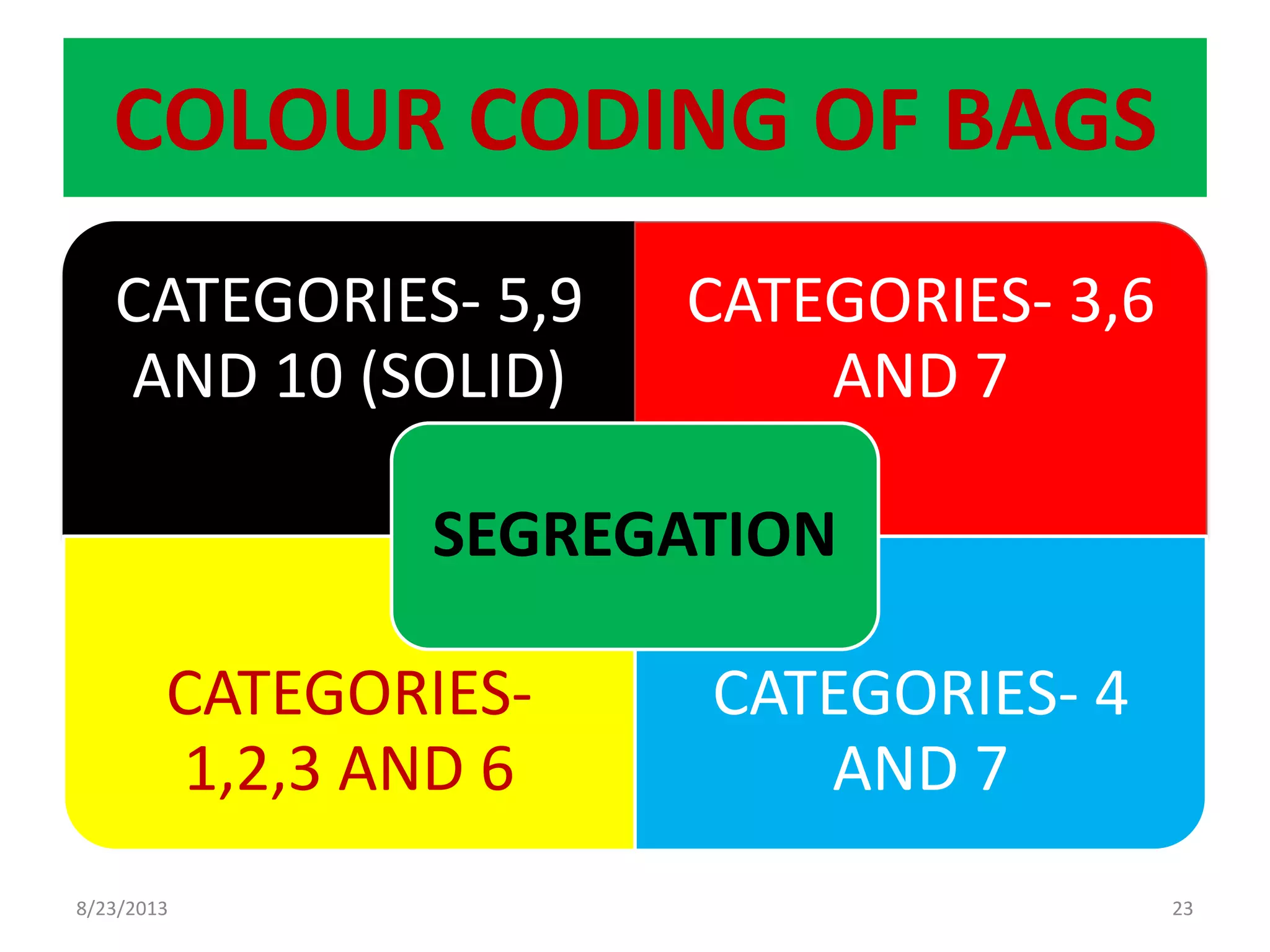 COLOUR CODING OF BAGS

CATEGORIES- 5,9 AND 10 (SOLID)

CATEGORIES- 3,6 AND 7

SEGREGATION

CATEGORIES- 1,2,3 AND 6

CATEGORIES- 4 AND 7

8/23/2013

23